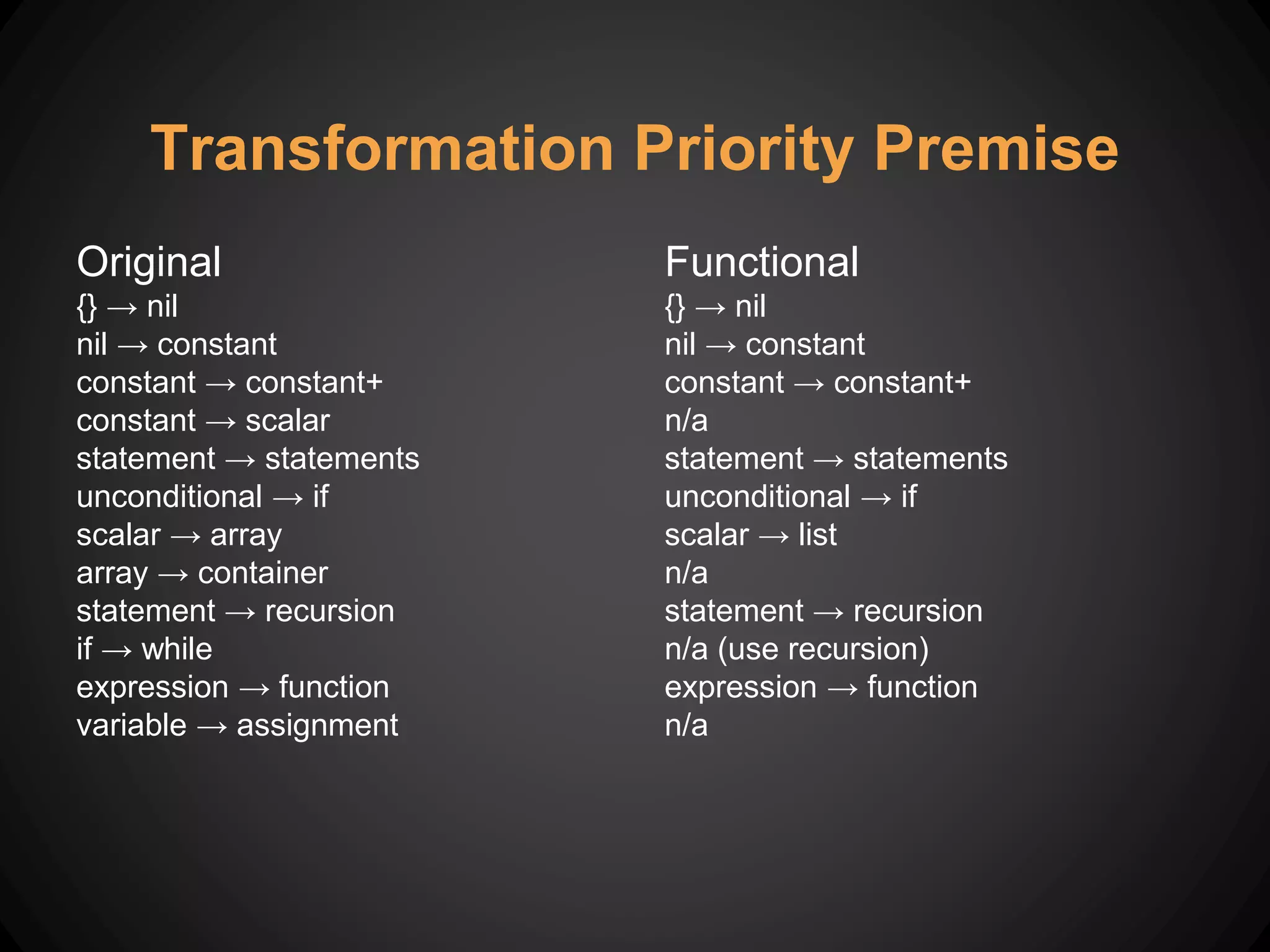 Transformation Priority Premise

Original
{} → nil
nil → constant
constant → constant+
constant → scalar
statement → statements
unconditional → if
scalar → array
array → container
statement → recursion
if → while
expression → function
variable → assignment

Functional
{} → nil
nil → constant
constant → constant+
n/a
statement → statements
unconditional → if
scalar → list
n/a
statement → recursion
n/a (use recursion)
expression → function
n/a